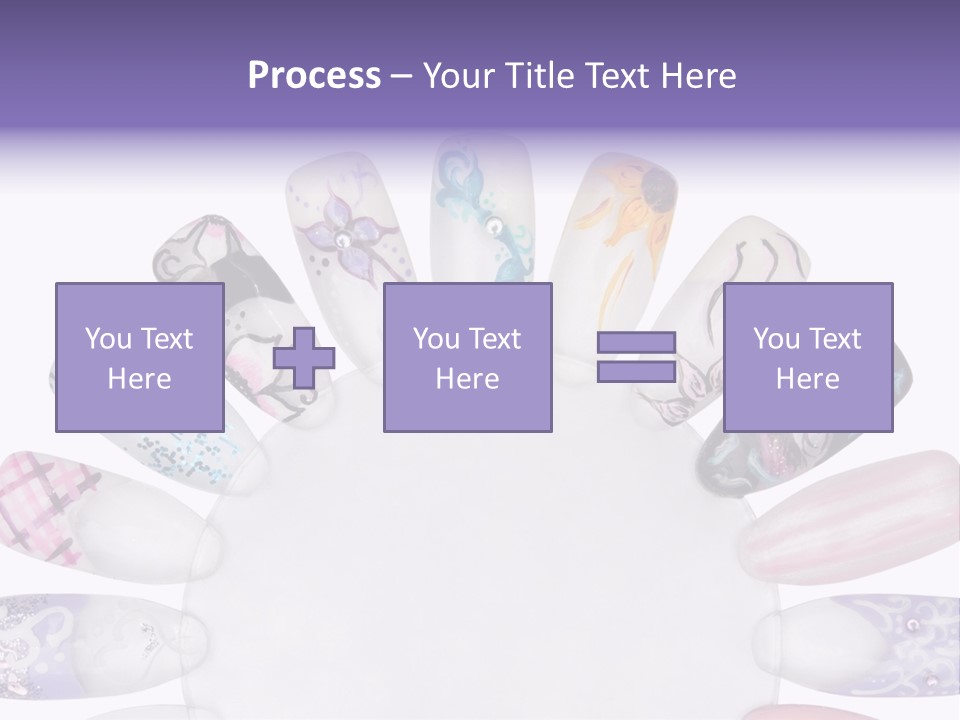 Process – Your Title Text Here

You Text Here

You Text Here

You Text Here